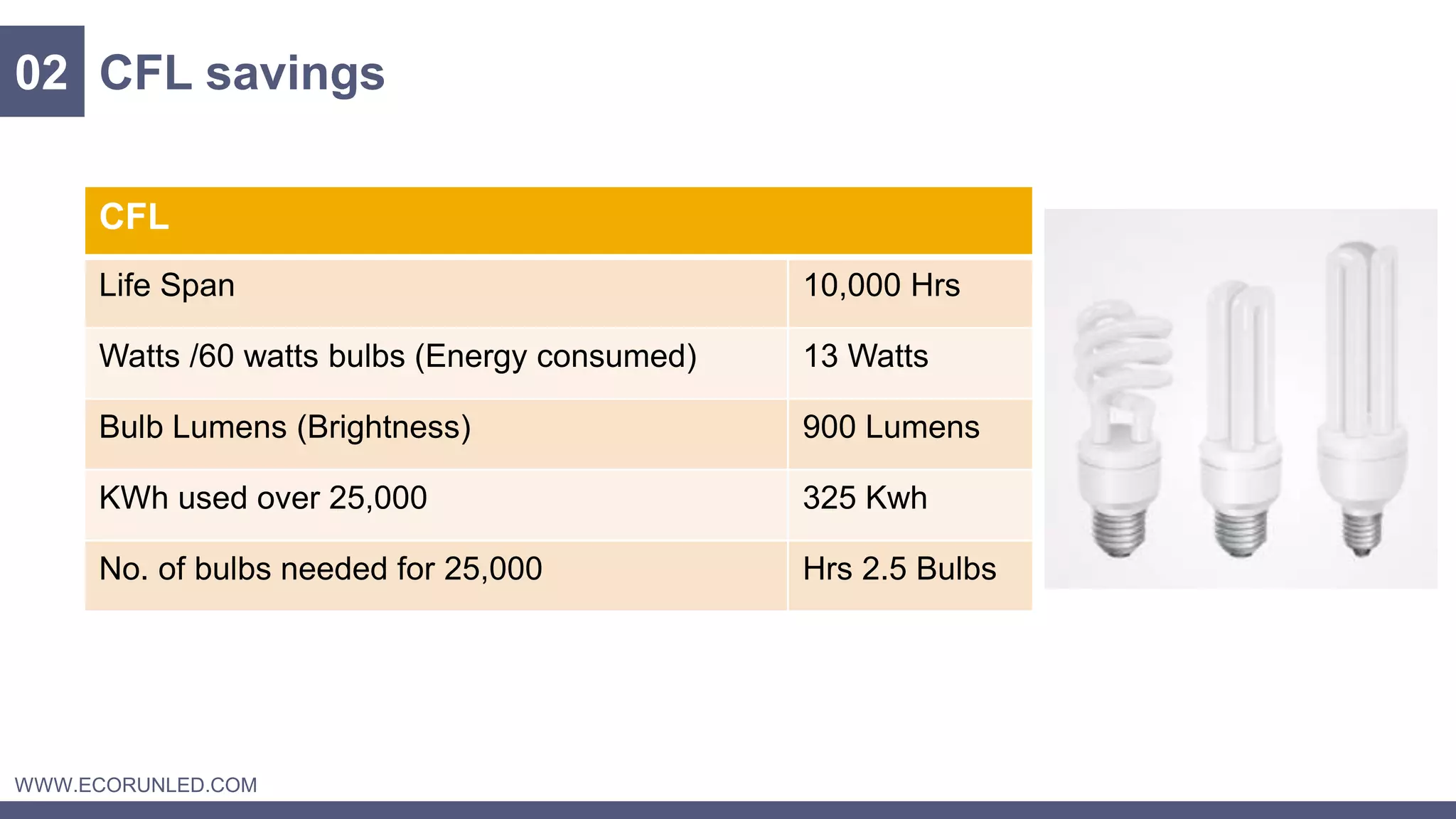 02 CFL savings

| CFL | |
|---|---|
| Life Span | 10,000 Hrs |
| Watts /60 watts bulbs (Energy consumed) | 13 Watts |
| Bulb Lumens (Brightness) | 900 Lumens |
| KWh used over 25,000 | 325 Kwh |
| No. of bulbs needed for 25,000 | Hrs 2.5 Bulbs |

WWW.ECORUNLED.COM